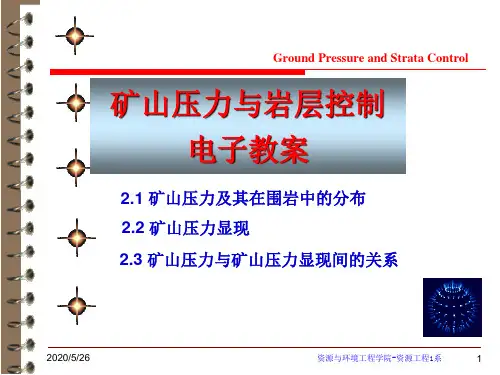 Ground Pressure and Strata Control

矿山压力与岩层控制
电子教案

2.1 矿山压力及其在围岩中的分布

2.2 矿山压力显现

2.3 矿山压力与矿山压力显现间的关系

2020/5/26

资源与环境工程学院-资源工程1系

1